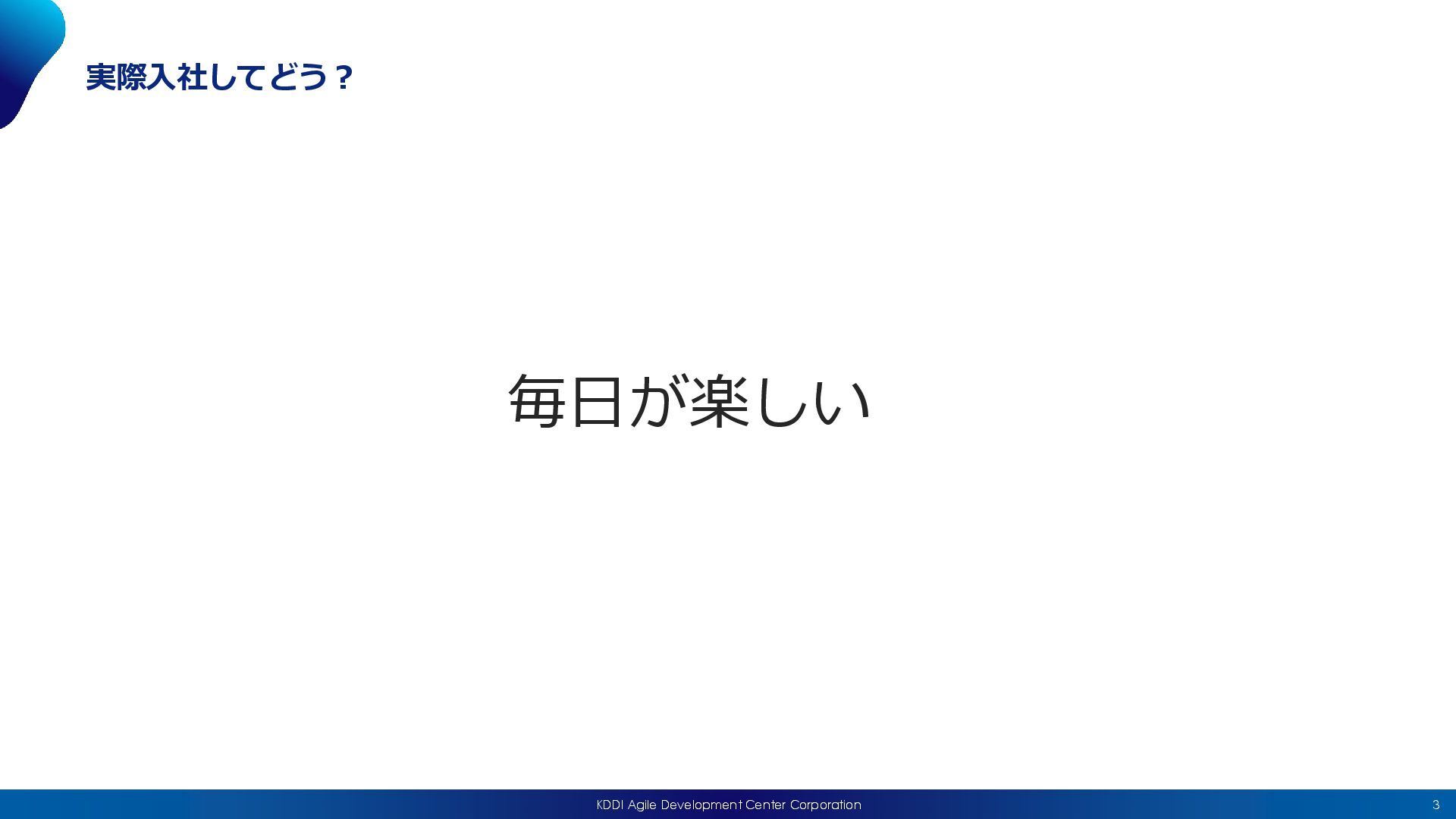 実際入社してどう？

毎日が楽しい

KDDI Agile Development Center Corporation

3